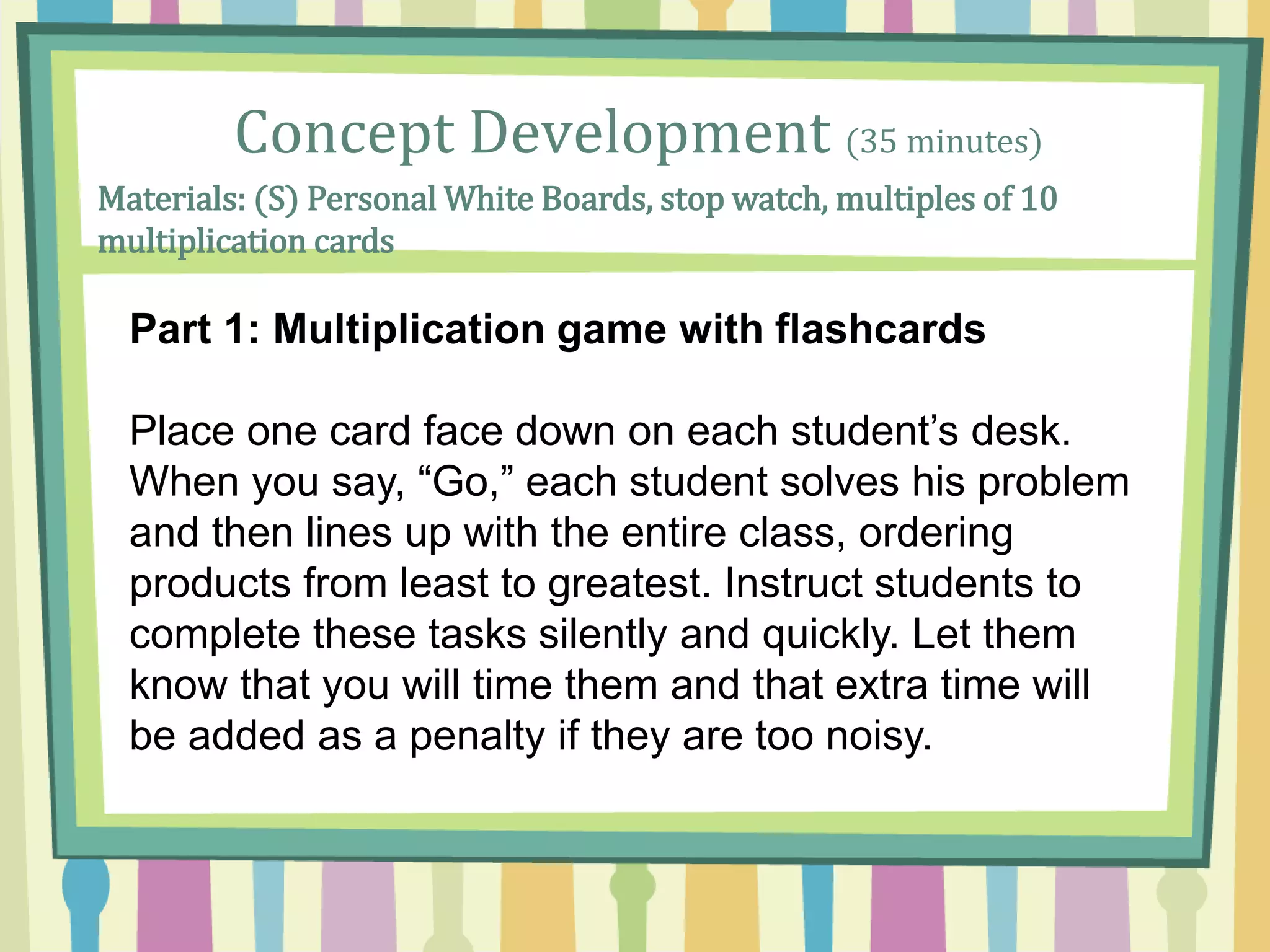 Concept Development (35 minutes)

Materials: (S) Personal White Boards, stop watch, multiples of 10 multiplication cards

Part 1: Multiplication game with flashcards

Place one card face down on each student’s desk. When you say, “Go,” each student solves his problem and then lines up with the entire class, ordering products from least to greatest. Instruct students to complete these tasks silently and quickly. Let them know that you will time them and that extra time will be added as a penalty if they are too noisy.